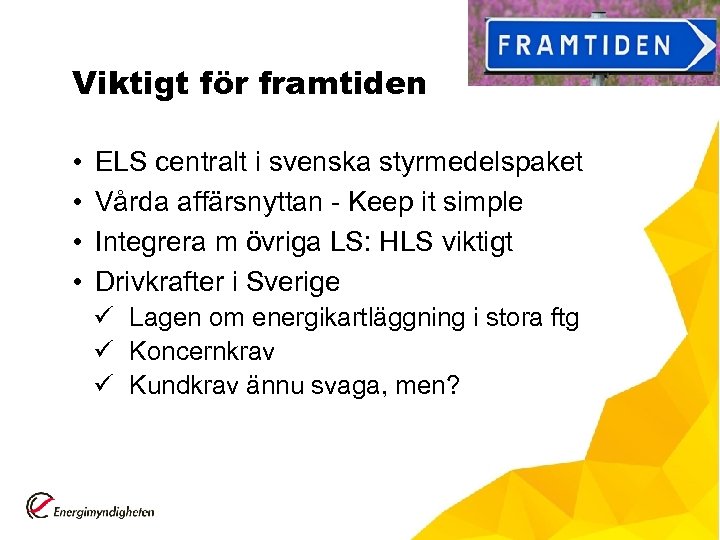 FRAMTIDEN

Viktigt för framtiden

• ELS centralt i svenska styrmedelspaket
• Vårda affärsnyttan - Keep it simple
• Integrera m övriga LS: HLS viktigt
• Drivkrafter i Sverige
✓ Lagen om energikartläggning i stora ftg
✓ Koncernkrav
✓ Kundkrav ännu svaga, men?

Energimyndigheten